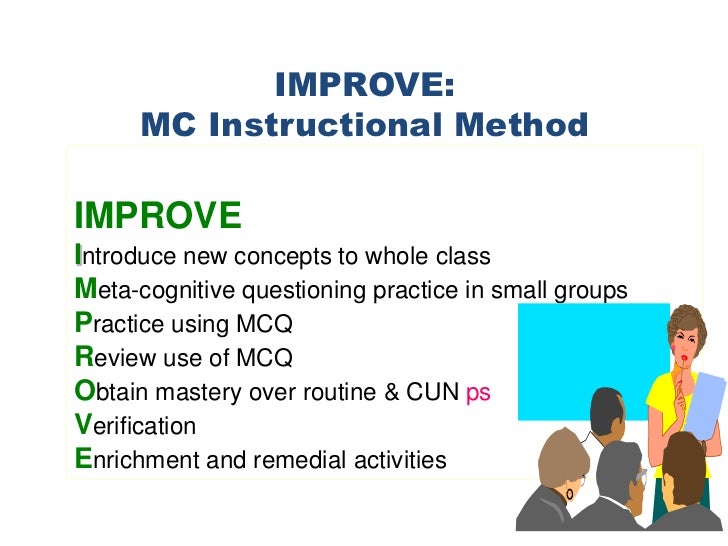 IMPROVE:
MC Instructional Method

IMPROVE
Introduce new concepts to whole class
Meta-cognitive questioning practice in small groups
Practice using MCQ
Review use of MCQ
Obtain mastery over routine & CUN ps
Verification
Enrichment and remedial activities